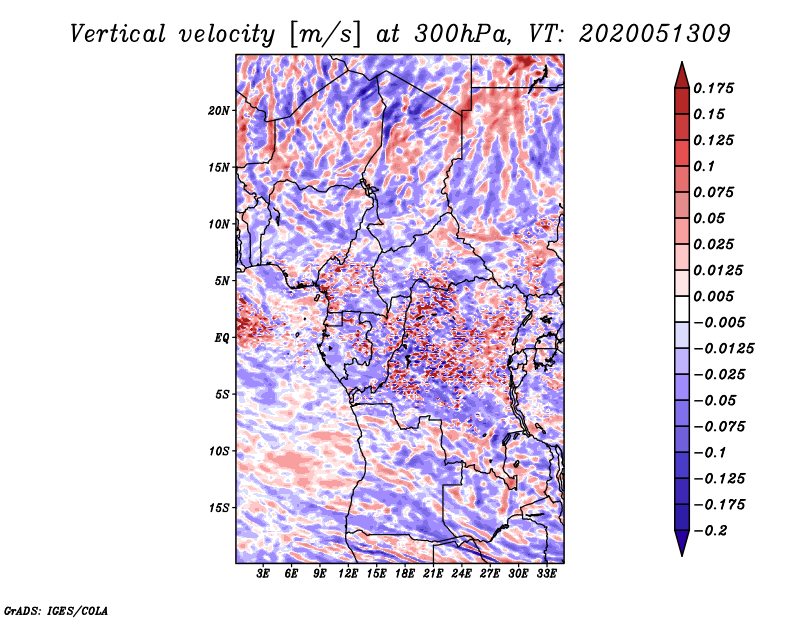 Vertical velocity [m/s] at 300hPa, VT: 2020051309

20N
15N
10N
5N
EQ
5S
10S
15S

3E 6E 9E 12E 15E 18E 21E 24E 27E 30E 33E

0.175
0.15
0.125
0.1
0.075
0.05
0.025
0.0125
0.005
−0.005
−0.0125
−0.025
−0.05
−0.075
−0.1
−0.125
−0.175
−0.2

GrADS: IGES/COLA